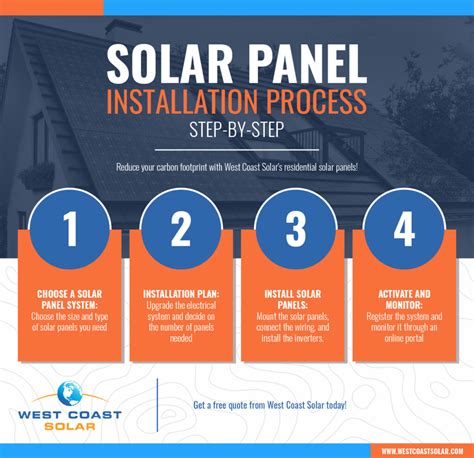 SOLAR PANEL
INSTALLATION PROCESS
STEP-BY-STEP

Reduce your carbon footprint with West Coast Solar's residential solar panels!

1

CHOOSE A SOLAR PANEL SYSTEM:
Choose the size and type of solar panels you need

2

INSTALLATION PLAN:
Upgrade the electrical system and decide on the number of panels needed

3

INSTALL SOLAR PANELS:
Mount the solar panels, connect the wiring, and install the inverters.

4

ACTIVATE AND MONITOR:
Register the system and monitor it through an online portal

WEST COAST SOLAR

Get a free quote from West Coast Solar today!

WWW.WESTCOASTSOLAR.COM